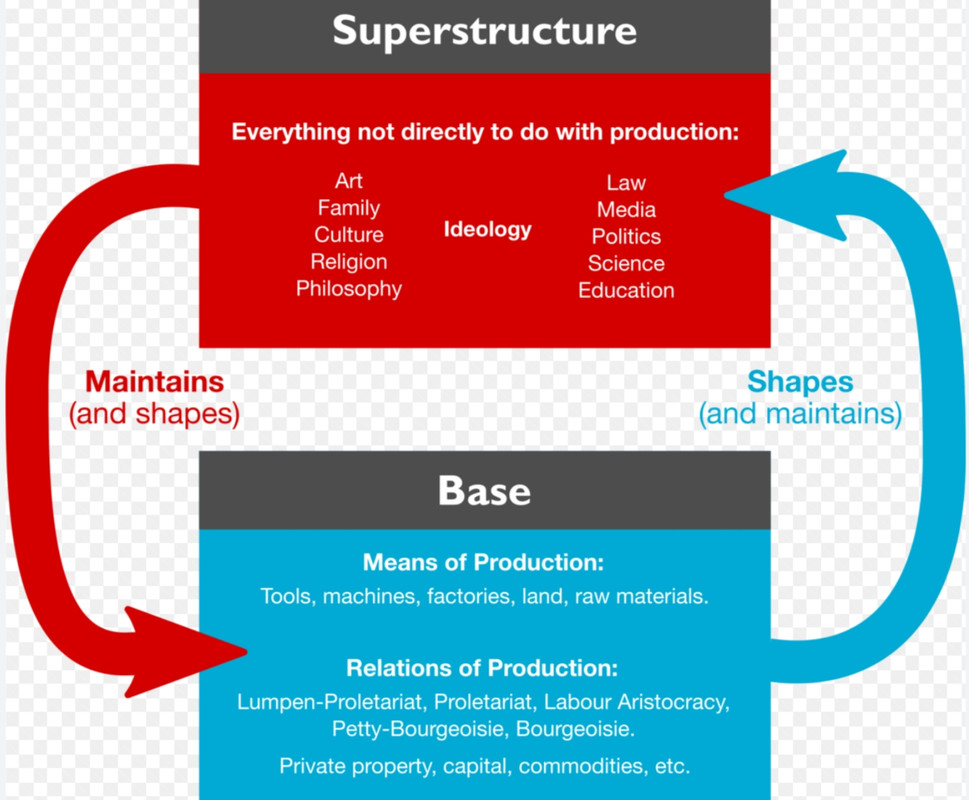 Superstructure

Everything not directly to do with production:

Art
Family
Culture
Religion
Philosophy

Ideology

Law
Media
Politics
Science
Education

Maintains
(and shapes)

Shapes
(and maintains)

Base

Means of Production:
Tools, machines, factories, land, raw materials.

Relations of Production:
Lumpen-Proletariat, Proletariat, Labour Aristocracy, Petty-Bourgeoisie, Bourgeoisie.

Private property, capital, commodities, etc.